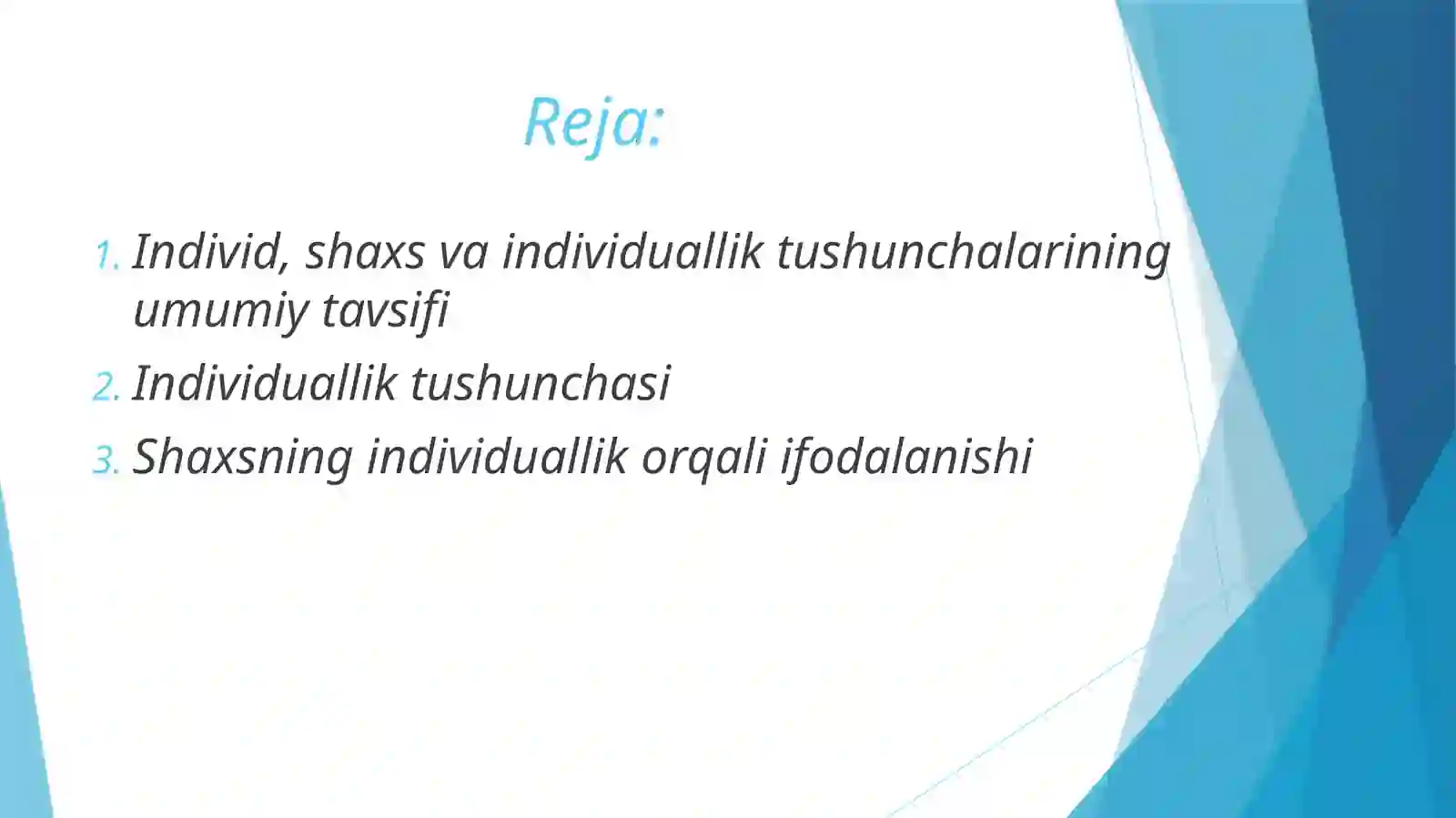 Reja:

1. Individ, shaxs va individuallik tushunchalarining umumiy tavsifi
2. Individuallik tushunchasi
3. Shaxsning individuallik orqali ifodalanishi